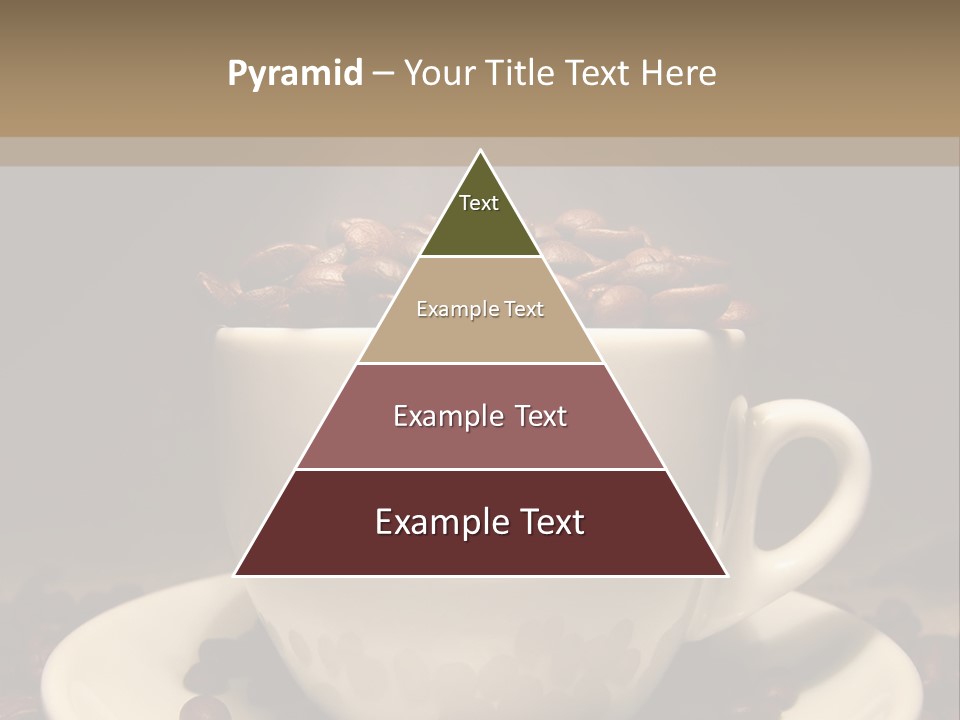 Pyramid – Your Title Text Here

Text

Example Text

Example Text

Example Text